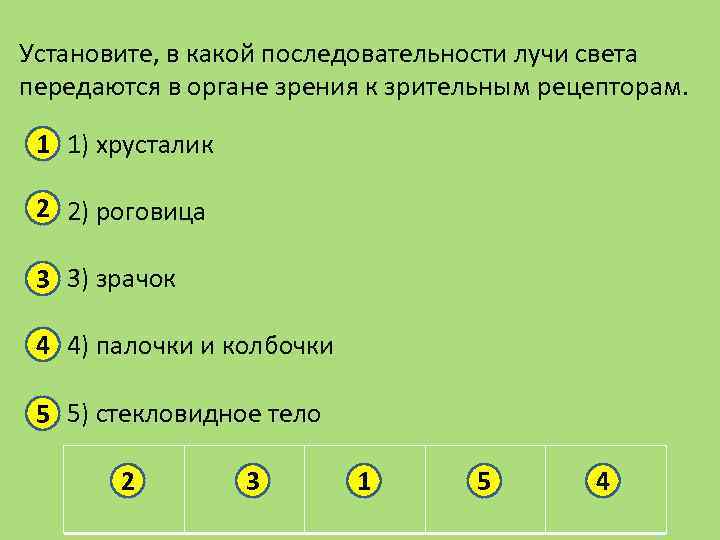 Установите, в какой последовательности лучи света передаются в органе зрения к зрительным рецепторам.

1 1) хрусталик

2 2) роговица

3 3) зрачок

4 4) палочки и колбочки

5 5) стекловидное тело

| 2 | 3 | 1 | 5 | 4 |
|---|---|---|---|---|